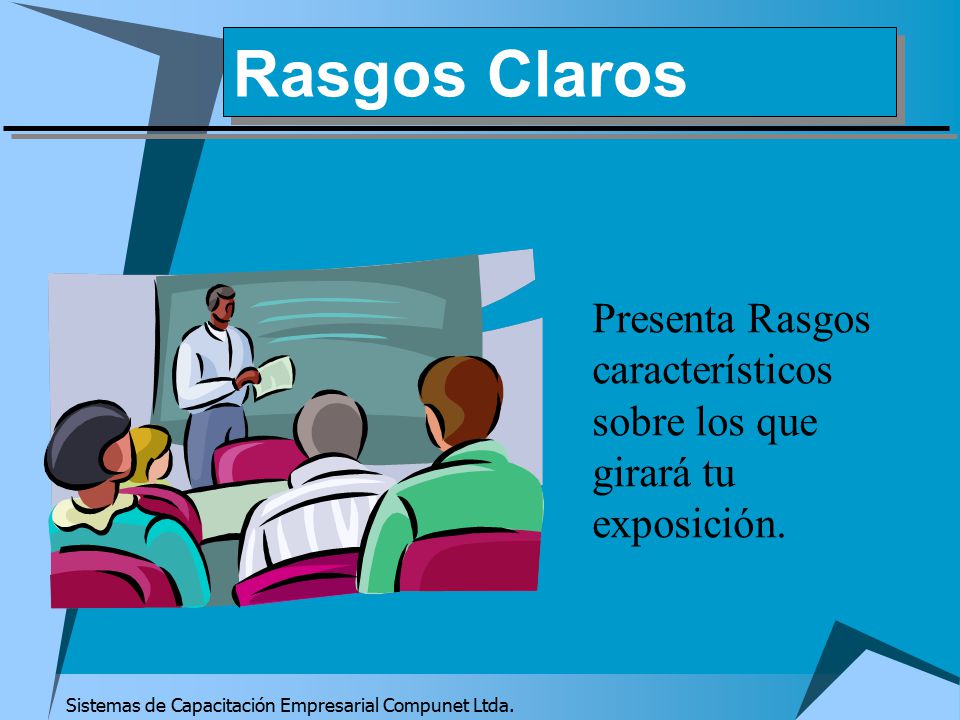 Rasgos Claros

Presenta Rasgos característicos sobre los que girará tu exposición.

Sistemas de Capacitación Empresarial Compunet Ltda.